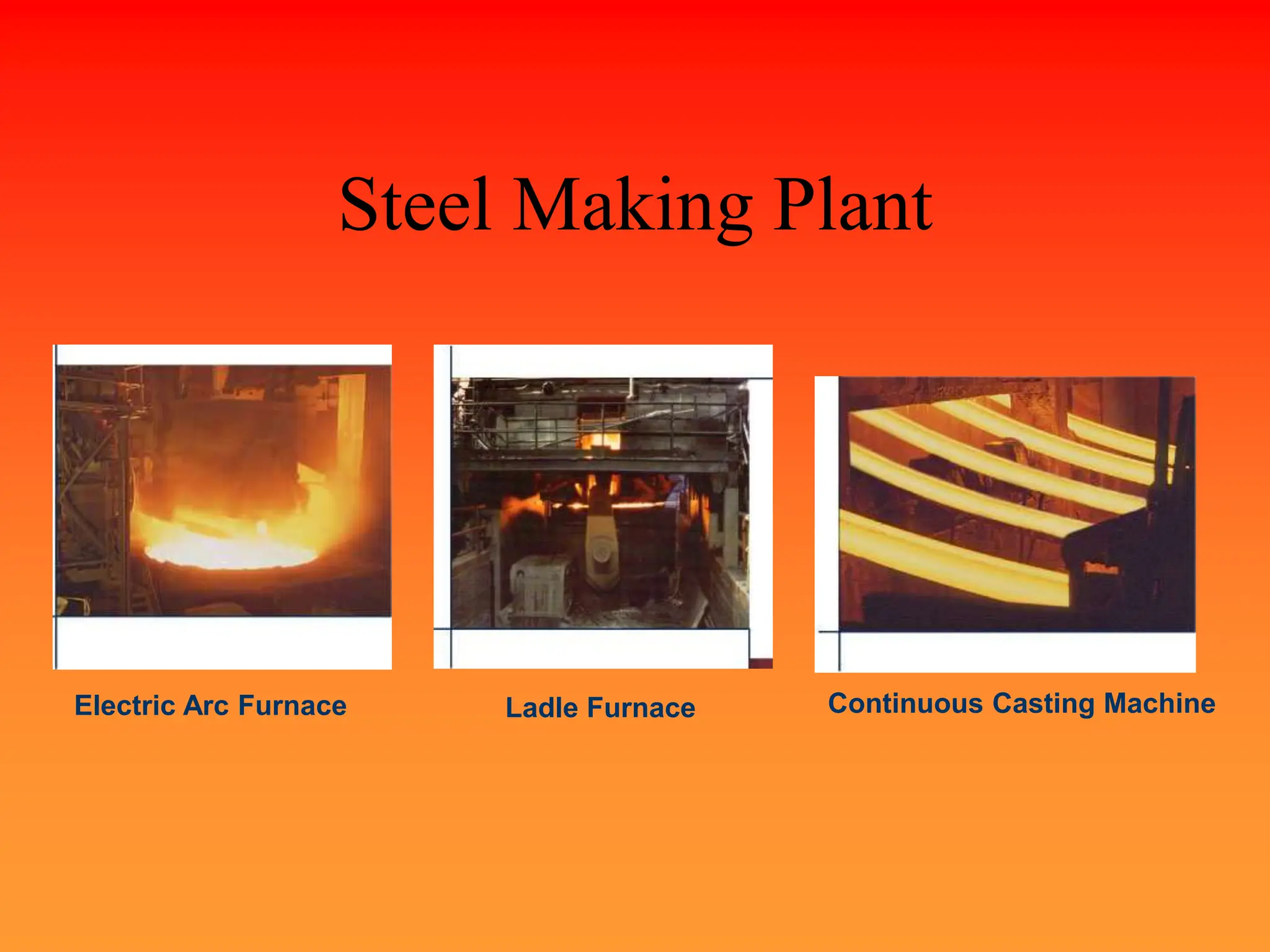 Steel Making Plant

Electric Arc Furnace

Ladle Furnace

Continuous Casting Machine